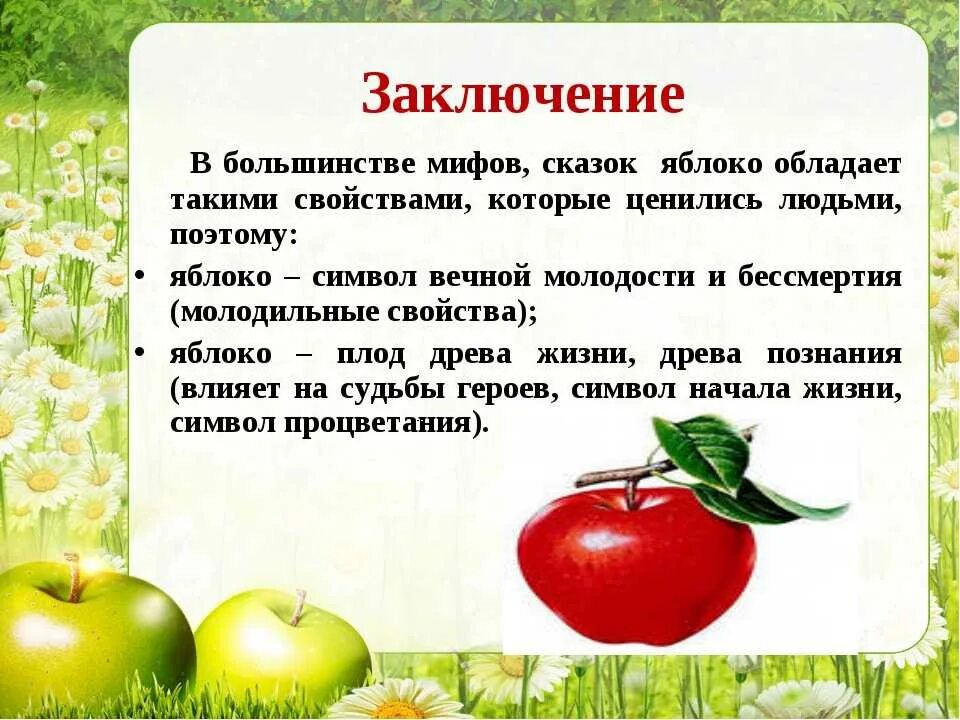 Заключение

В большинстве мифов, сказок яблоко обладает такими свойствами, которые ценились людьми, поэтому:

• яблоко – символ вечной молодости и бессмертия (молодильные свойства);
• яблоко – плод древа жизни, древа познания (влияет на судьбы героев, символ начала жизни, символ процветания).